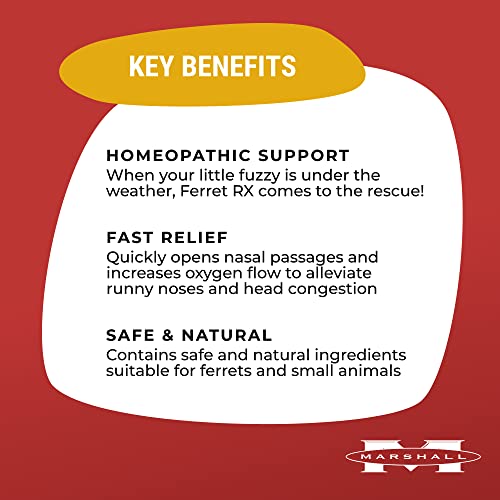 KEY BENEFITS

HOMEOPATHIC SUPPORT
When your little fuzzy is under the weather, Ferret RX comes to the rescue!

FAST RELIEF
Quickly opens nasal passages and increases oxygen flow to alleviate runny noses and head congestion

SAFE & NATURAL
Contains safe and natural ingredients suitable for ferrets and small animals

M
MARSHALL